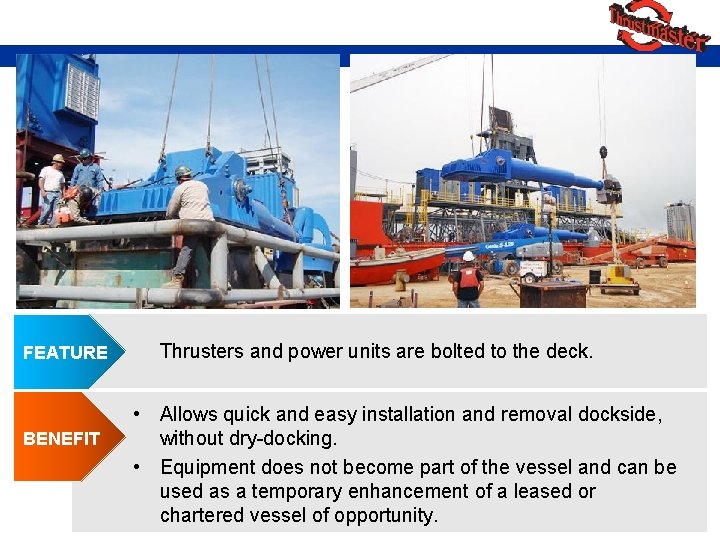 Thrustmaster

FEATURE

Thrusters and power units are bolted to the deck.

BENEFIT

• Allows quick and easy installation and removal dockside, without dry-docking.

• Equipment does not become part of the vessel and can be used as a temporary enhancement of a leased or chartered vessel of opportunity.